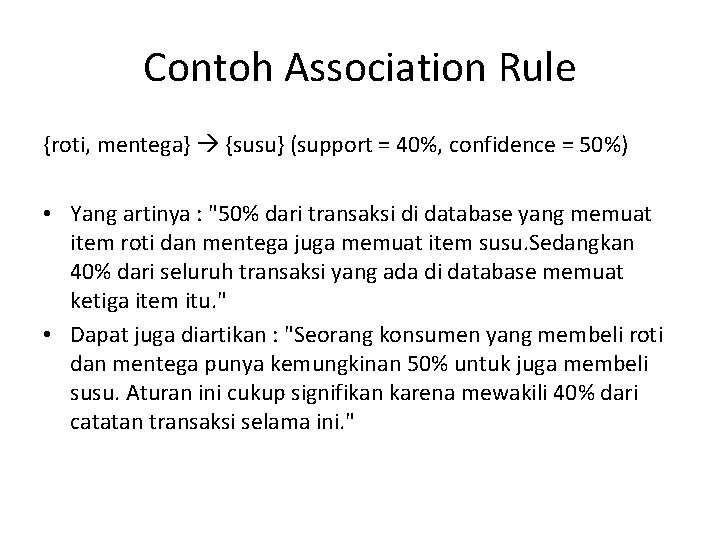 Contoh Association Rule

{roti, mentega} → {susu} (support = 40%, confidence = 50%)

• Yang artinya : "50% dari transaksi di database yang memuat item roti dan mentega juga memuat item susu.Sedangkan 40% dari seluruh transaksi yang ada di database memuat ketiga item itu."
• Dapat juga diartikan : "Seorang konsumen yang membeli roti dan mentega punya kemungkinan 50% untuk juga membeli susu. Aturan ini cukup signifikan karena mewakili 40% dari catatan transaksi selama ini."